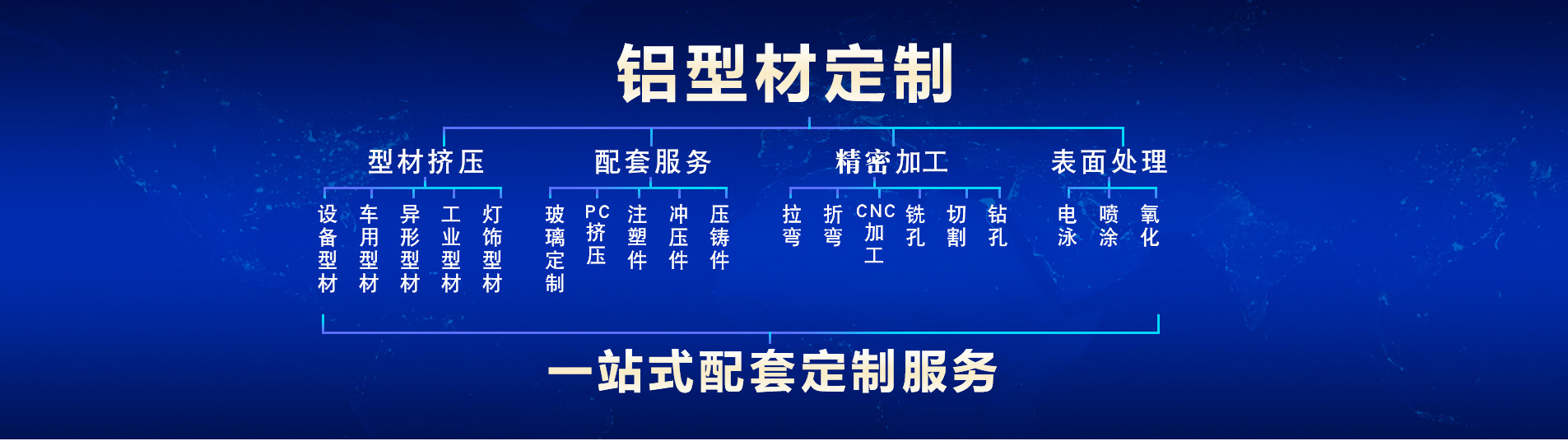 铝型材定制

型材挤压

设备型材 车用型材 异形型材 工业型材 灯饰型材

配套服务

玻璃定制 PC挤压 注塑件 冲压件 压铸件

精密加工

拉弯 折弯 CNC加工 铣孔 切割 钻孔

表面处理

电泳 喷涂 氧化

一站式配套定制服务